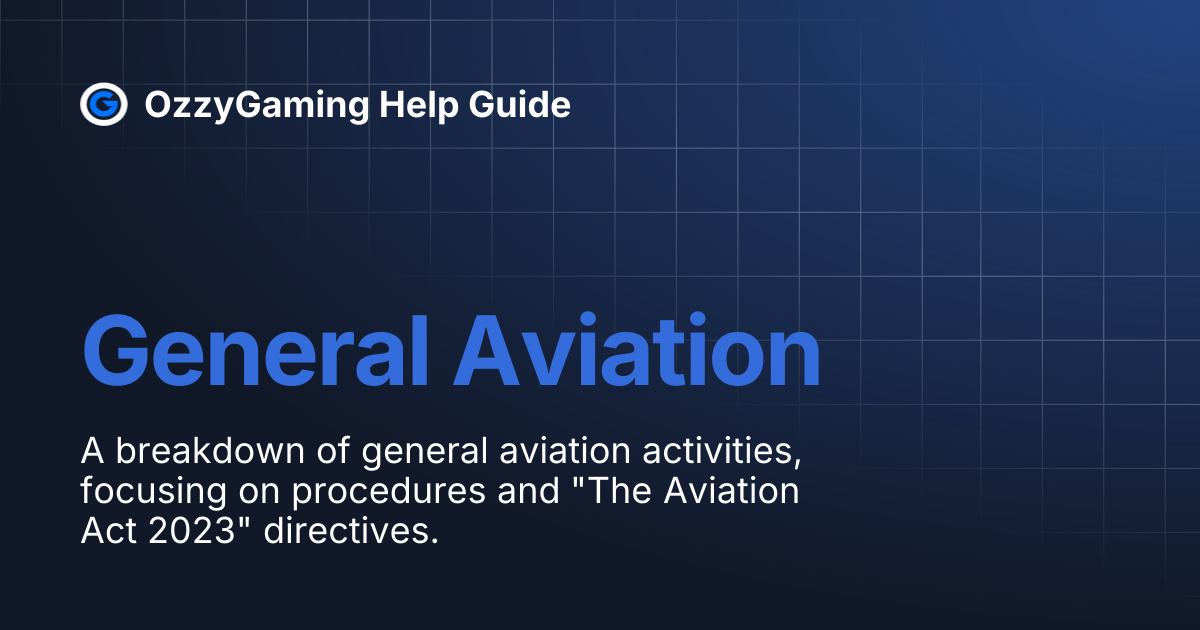 OzzyGaming Help Guide

General Aviation

A breakdown of general aviation activities, focusing on procedures and "The Aviation Act 2023" directives.